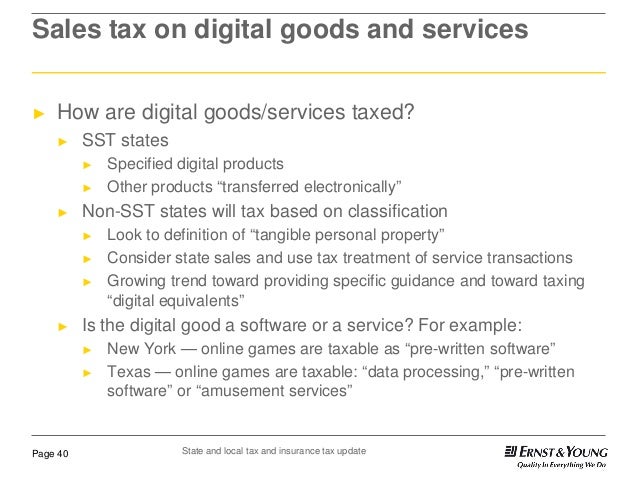 Sales tax on digital goods and services

► How are digital goods/services taxed?
► SST states
► Specified digital products
► Other products “transferred electronically”
► Non-SST states will tax based on classification
► Look to definition of “tangible personal property”
► Consider state sales and use tax treatment of service transactions
► Growing trend toward providing specific guidance and toward taxing “digital equivalents”
► Is the digital good a software or a service? For example:
► New York — online games are taxable as “pre-written software”
► Texas — online games are taxable: “data processing,” “pre-written software” or “amusement services”

Page 40

State and local tax and insurance tax update

ERNST & YOUNG
Quality In Everything We Do